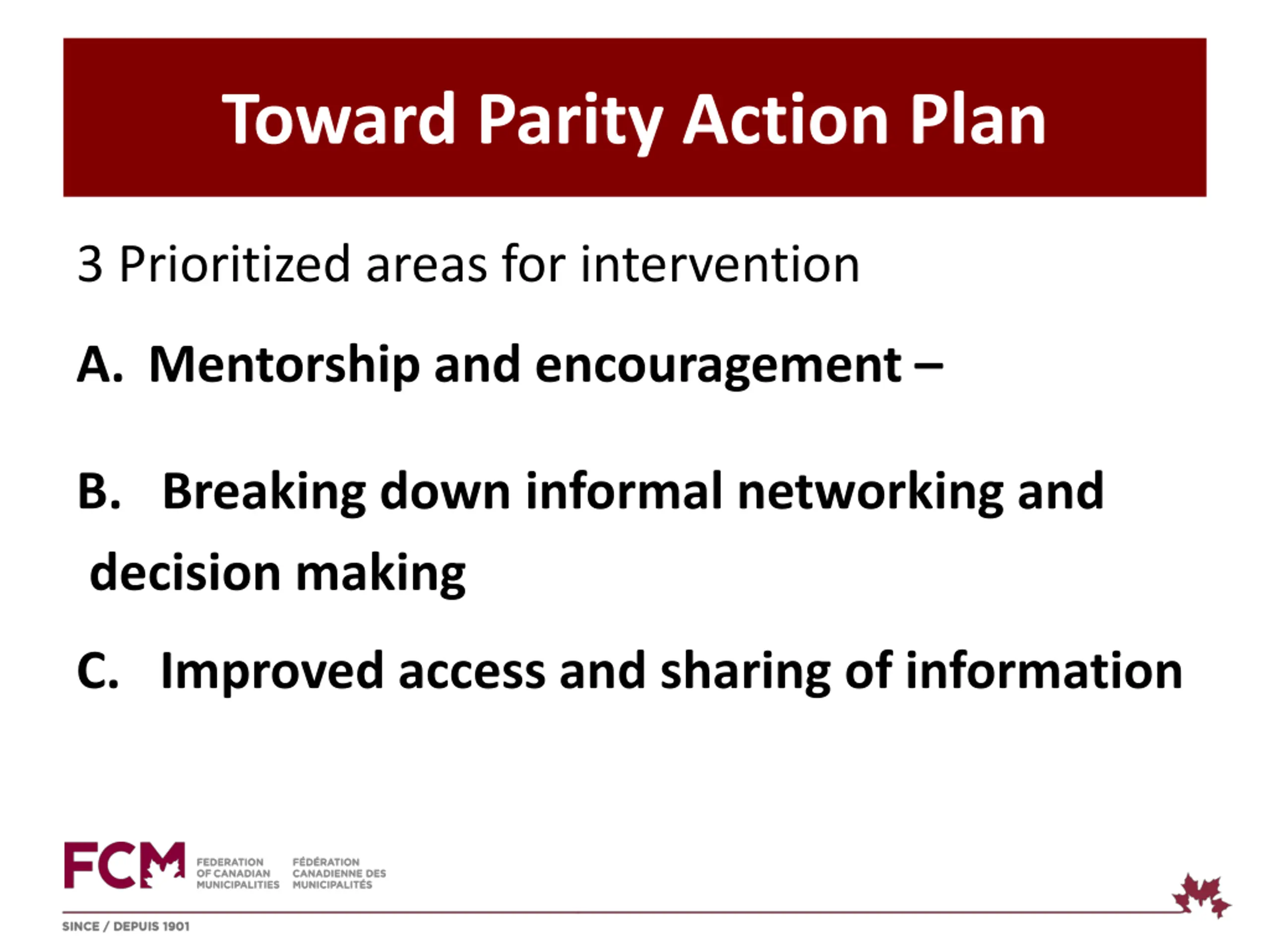 Toward Parity Action Plan

3 Prioritized areas for intervention

A. Mentorship and encouragement –

B. Breaking down informal networking and decision making

C. Improved access and sharing of information

FCM FEDERATION OF CANADIAN MUNICIPALITIES FÉDÉRATION CANADIENNE DES MUNICIPALITÉS

SINCE / DEPUIS 1901